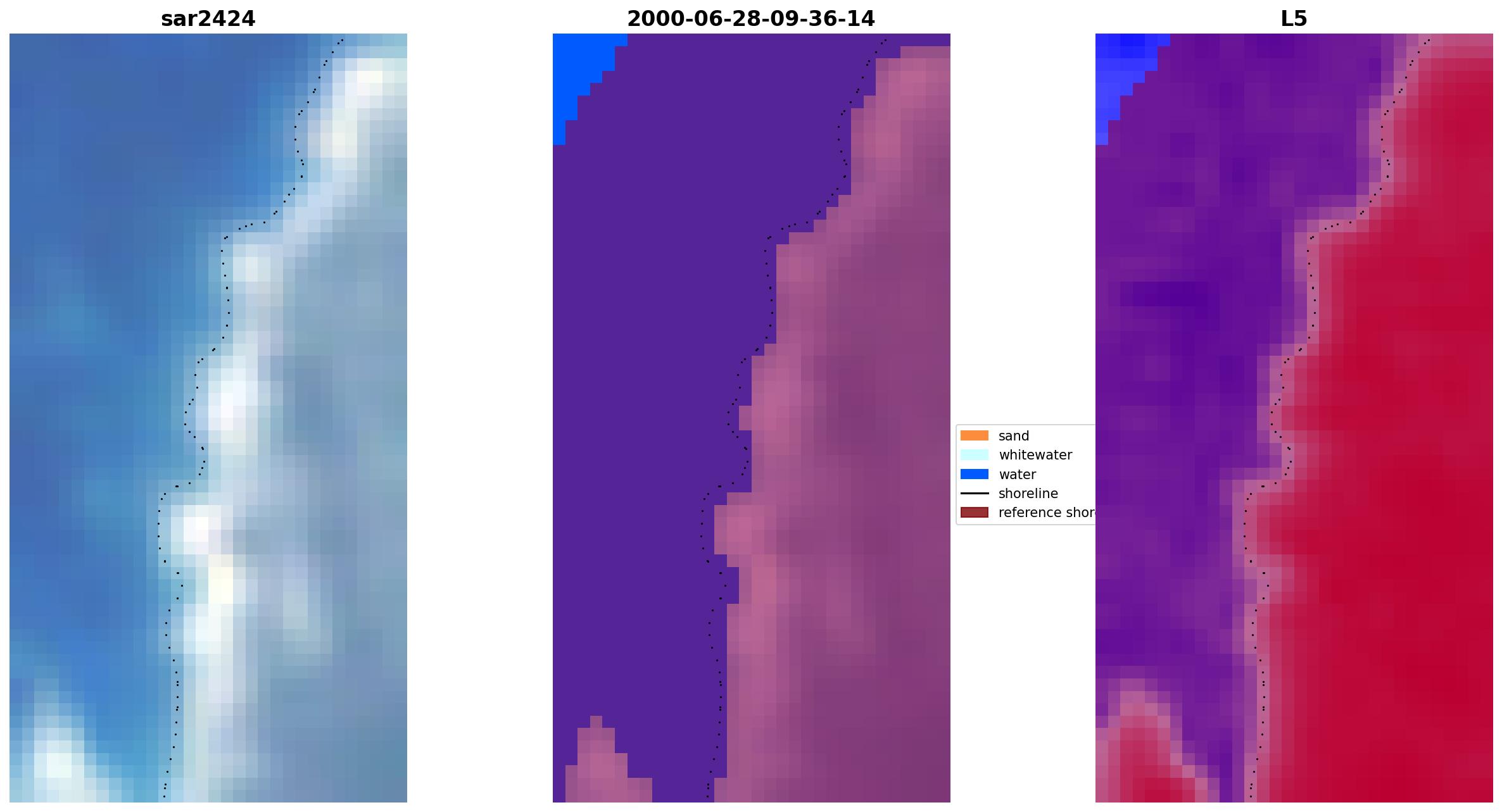 sar2424

2000-06-28-09-36-14

L5

sand
whitewater
water
shoreline
reference shor